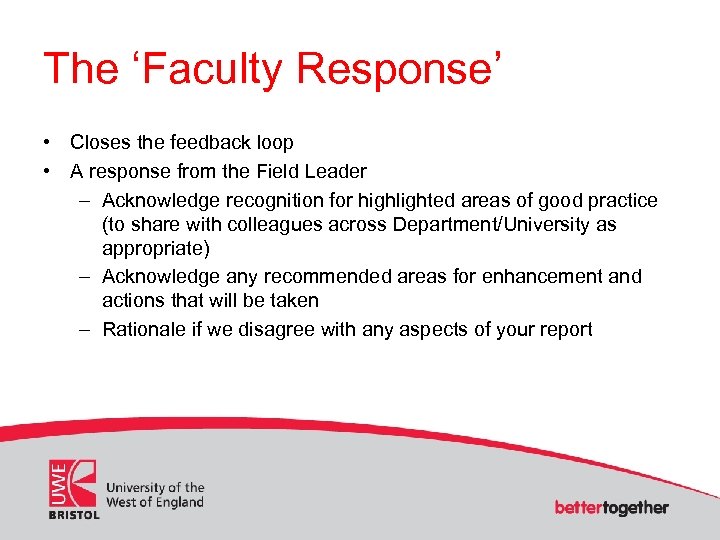 The ‘Faculty Response’

• Closes the feedback loop
• A response from the Field Leader
– Acknowledge recognition for highlighted areas of good practice (to share with colleagues across Department/University as appropriate)
– Acknowledge any recommended areas for enhancement and actions that will be taken
– Rationale if we disagree with any aspects of your report

UWE
BRISTOL
University of the West of England

bettertogether